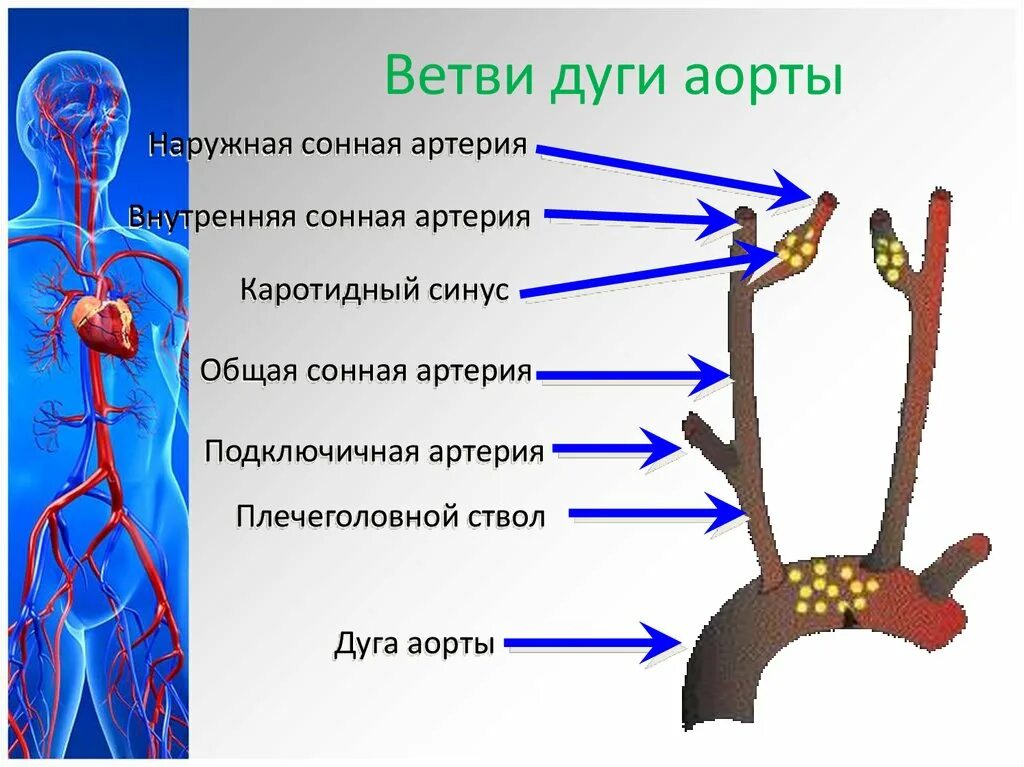 Ветви дуги аорты

Наружная сонная артерия

Внутренняя сонная артерия

Каротидный синус

Общая сонная артерия

Подключичная артерия

Плечеголовной ствол

Дуга аорты